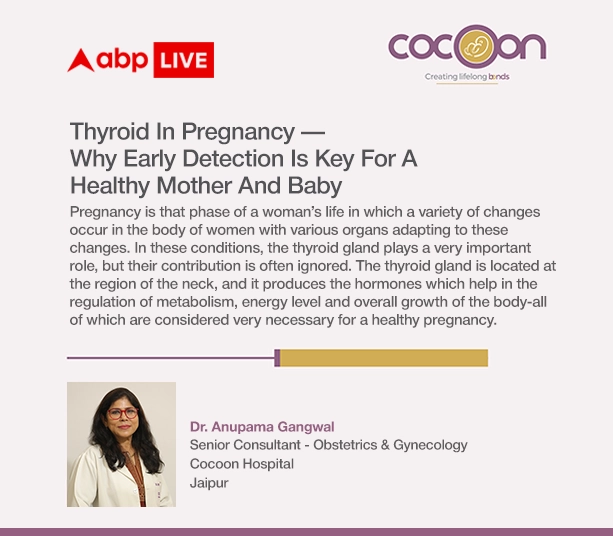 abp LIVE

cocoon
Creating lifelong bonds

Thyroid In Pregnancy — Why Early Detection Is Key For A Healthy Mother And Baby

Pregnancy is that phase of a woman's life in which a variety of changes occur in the body of women with various organs adapting to these changes. In these conditions, the thyroid gland plays a very important role, but their contribution is often ignored. The thyroid gland is located at the region of the neck, and it produces the hormones which help in the regulation of metabolism, energy level and overall growth of the body-all of which are considered very necessary for a healthy pregnancy.

Dr. Anupama Gangwal
Senior Consultant - Obstetrics & Gynecology
Cocoon Hospital
Jaipur